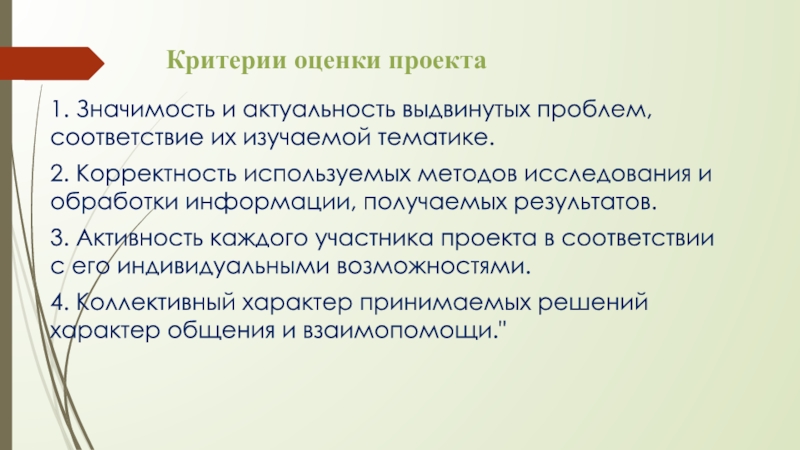 Критерии оценки проекта

1. Значимость и актуальность выдвинутых проблем, соответствие их изучаемой тематике.

2. Корректность используемых методов исследования и обработки информации, получаемых результатов.

3. Активность каждого участника проекта в соответствии с его индивидуальными возможностями.

4. Коллективный характер принимаемых решений характер общения и взаимопомощи."